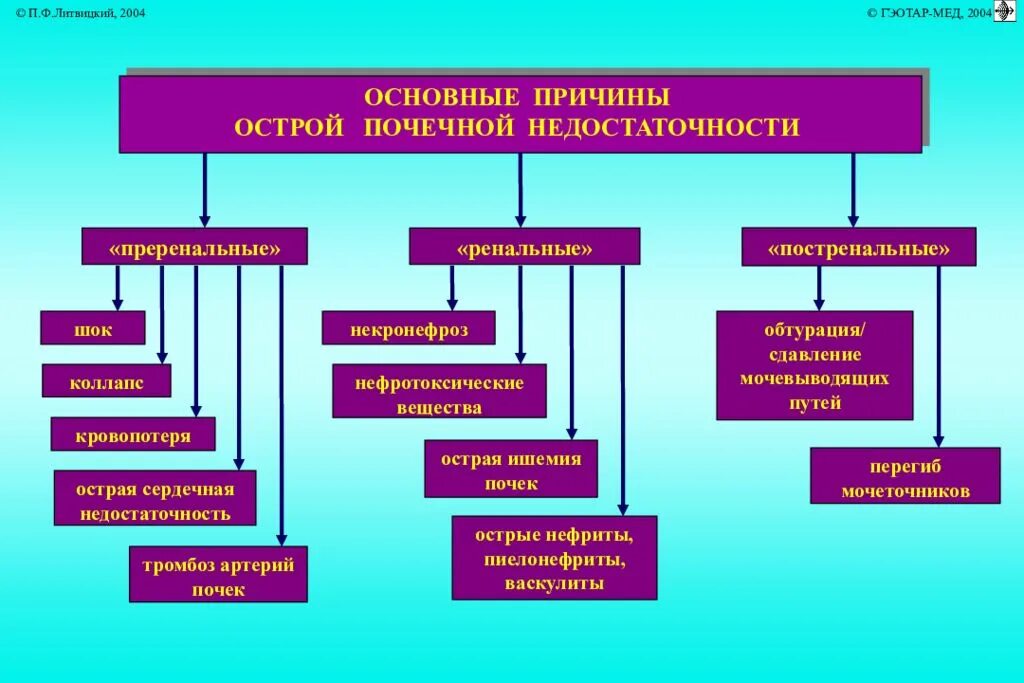 © П.Ф.Литвицкий, 2004

© ГЭОТАР-МЕД, 2004

ОСНОВНЫЕ ПРИЧИНЫ
ОСТРОЙ ПОЧЕЧНОЙ НЕДОСТАТОЧНОСТИ

«преренальные»

шок

коллапс

кровопотеря

острая сердечная недостаточность

тромбоз артерий почек

«ренальные»

некронефроз

нефротоксические вещества

острая ишемия почек

острые нефриты, пиелонефриты, васкулиты

«постренальные»

обтурация/ сдавление мочевыводящих путей

перегиб мочеточников